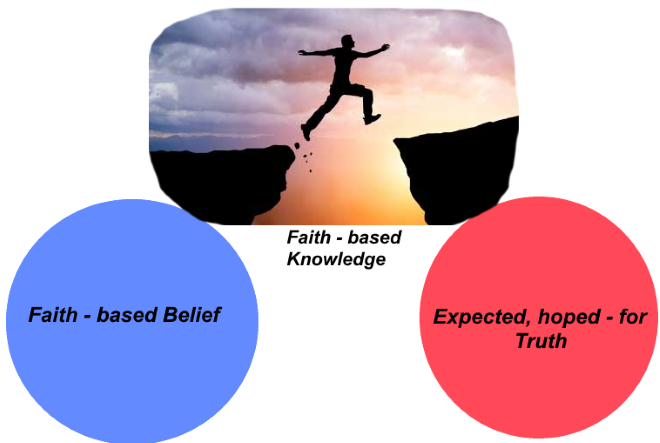 Faith - based Knowledge

Faith - based Belief

Expected, hoped - for Truth